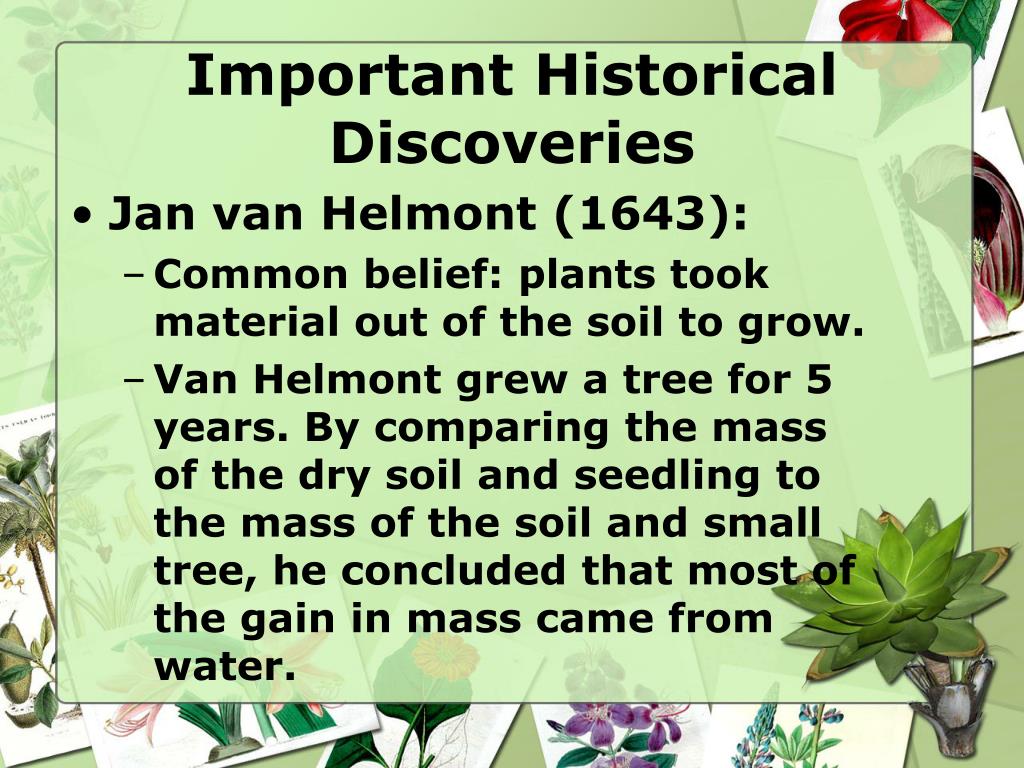 Important Historical Discoveries

• Jan van Helmont (1643):

– Common belief: plants took material out of the soil to grow.

– Van Helmont grew a tree for 5 years. By comparing the mass of the dry soil and seedling to the mass of the soil and small tree, he concluded that most of the gain in mass came from water.